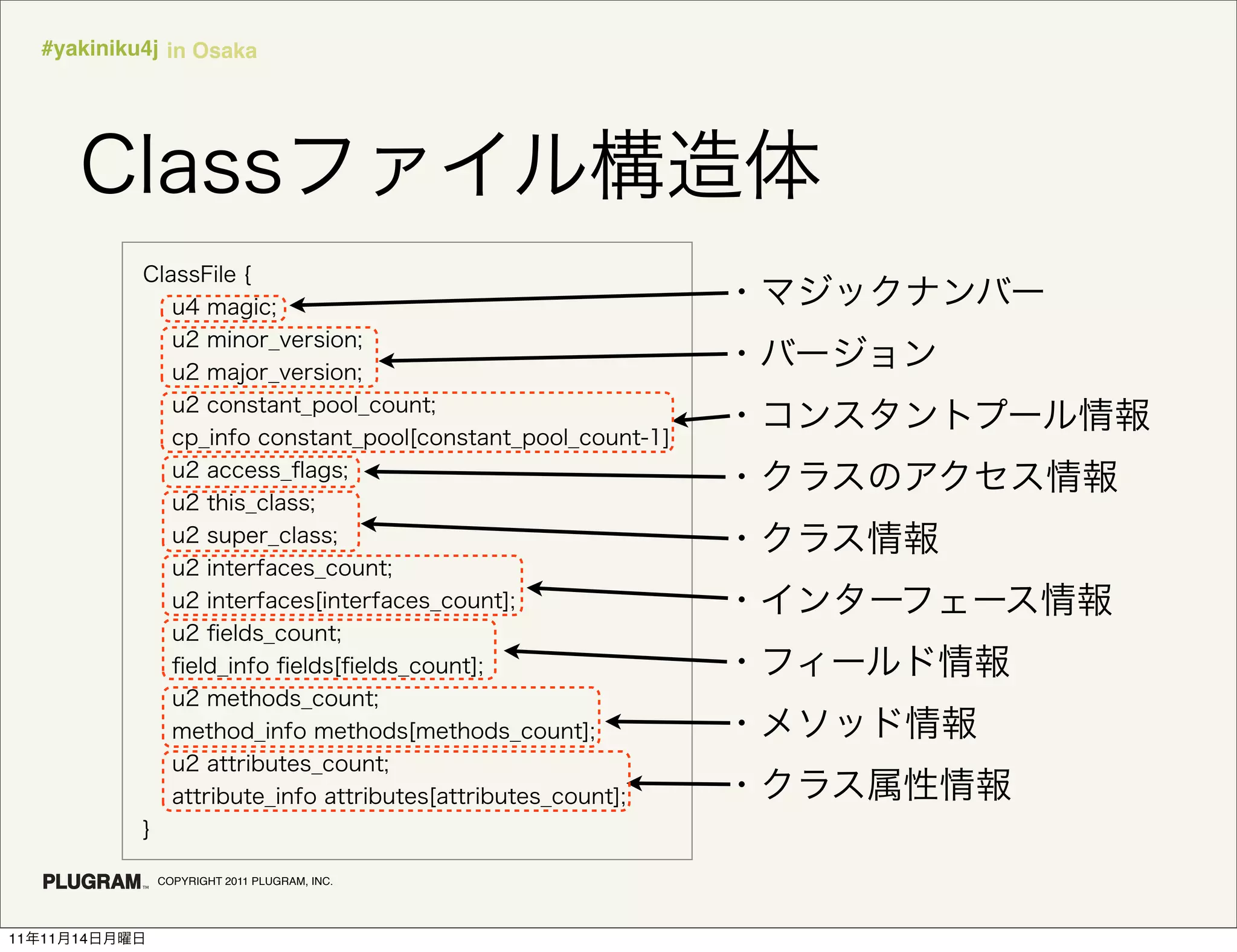 #yakiniku4j in Osaka

Classファイル構造体

ClassFile {
u4 magic;
u2 minor_version;
u2 major_version;
u2 constant_pool_count;
cp_info constant_pool[constant_pool_count-1]
u2 access_flags;
u2 this_class;
u2 super_class;
u2 interfaces_count;
u2 interfaces[interfaces_count];
u2 fields_count;
field_info fields[fields_count];
u2 methods_count;
method_info methods[methods_count];
u2 attributes_count;
attribute_info attributes[attributes_count];
}

・マジックナンバー
・バージョン
・コンスタントプール情報
・クラスのアクセス情報
・クラス情報
・インターフェース情報
・フィールド情報
・メソッド情報
・クラス属性情報

PLUGRAM™ COPYRIGHT 2011 PLUGRAM, INC.

11年11月14日月曜日